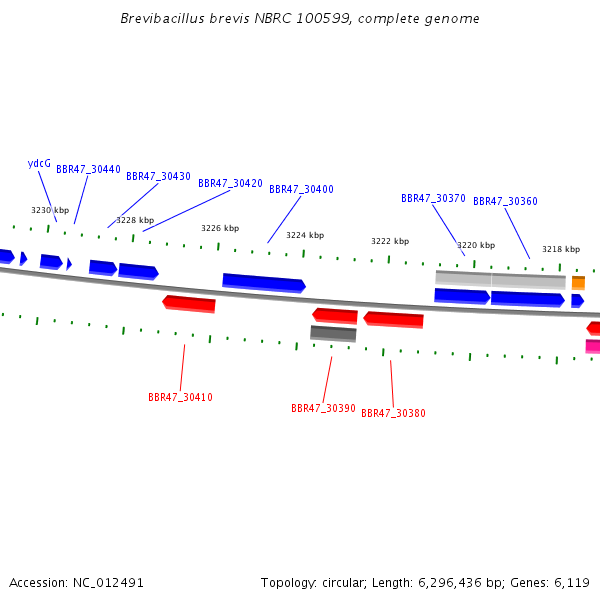 Brevibacillus brevis NBRC 100599, complete genome

ydcG
BBR47_30440
BBR47_30430
BBR47_30420
BBR47_30400
BBR47_30370
BBR47_30360

3230 kbp
3228 kbp
3226 kbp
3224 kbp
3222 kbp
3220 kbp
3218 kbp

BBR47_30410
BBR47_30390
BBR47_30380

Accession: NC_012491

Topology: circular; Length: 6,296,436 bp; Genes: 6,119